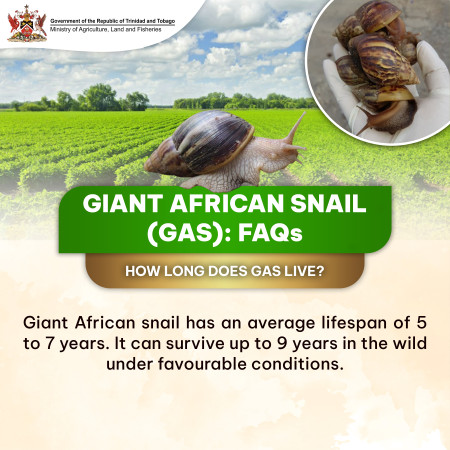 Government of the Republic of Trinidad and Tobago
Ministry of Agriculture, Land and Fisheries

GIANT AFRICAN SNAIL (GAS): FAQs

HOW LONG DOES GAS LIVE?

Giant African snail has an average lifespan of 5 to 7 years. It can survive up to 9 years in the wild under favourable conditions.